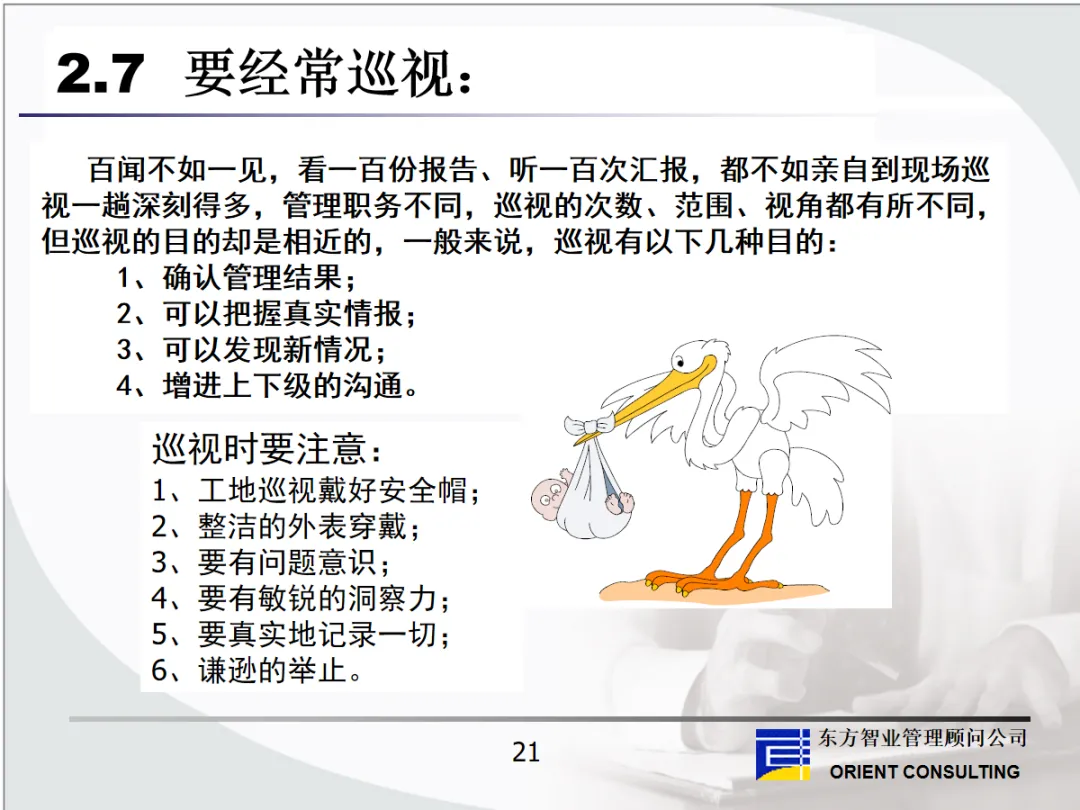 2.7 要经常巡视：

百闻不如一见，看一百份报告、听一百次汇报，都不如亲自到现场巡视一趟深刻得多，管理职务不同，巡视的次数、范围、视角都有所不同，但巡视的目的却是相近的，一般来说，巡视有以下几种目的：
1、确认管理结果；
2、可以把握真实情报；
3、可以发现新情况；
4、增进上下级的沟通。

巡视时要注意：
1、工地巡视戴好安全帽；
2、整洁的外表穿戴；
3、要有问题意识；
4、要有敏锐的洞察力；
5、要真实地记录一切；
6、谦逊的举止。

21

东方智业管理顾问公司
ORIENT CONSULTING